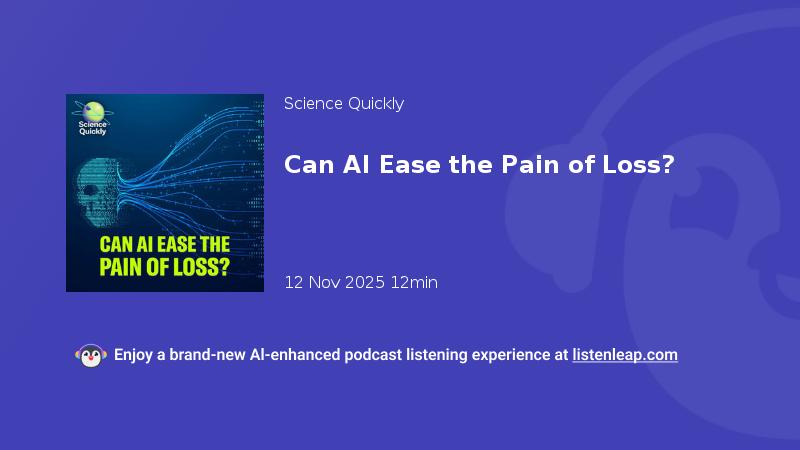 Science Quickly

CAN AI EASE THE PAIN OF LOSS?

Science Quickly

Can AI Ease the Pain of Loss?

12 Nov 2025 12min

Enjoy a brand-new AI-enhanced podcast listening experience at listenleap.com